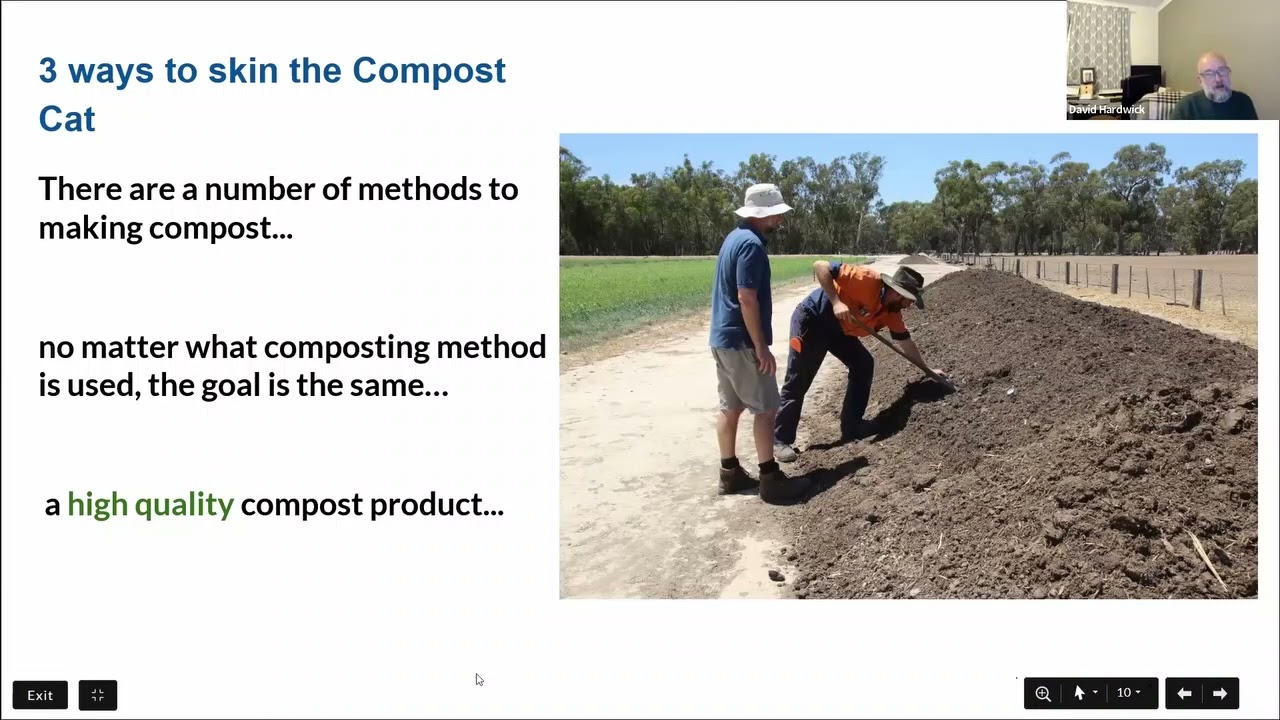 3 ways to skin the Compost Cat

There are a number of methods to making compost...

no matter what composting method is used, the goal is the same…

a high quality compost product...

David Hardwick

Exit

10